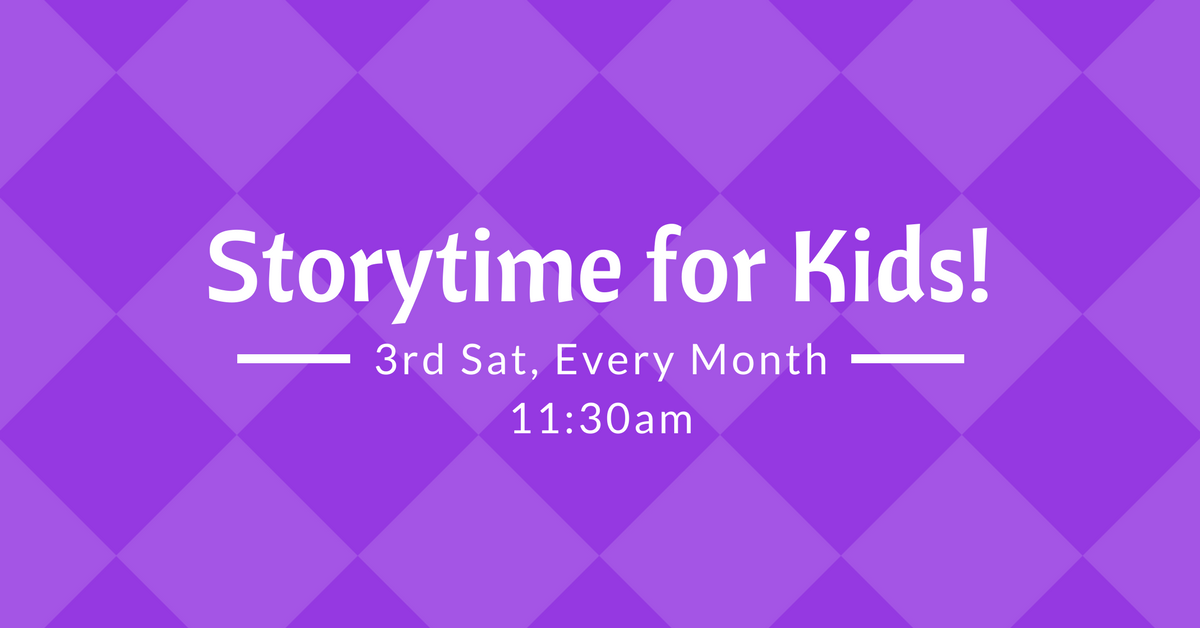 Storytime for Kids!

3rd Sat, Every Month
11:30am